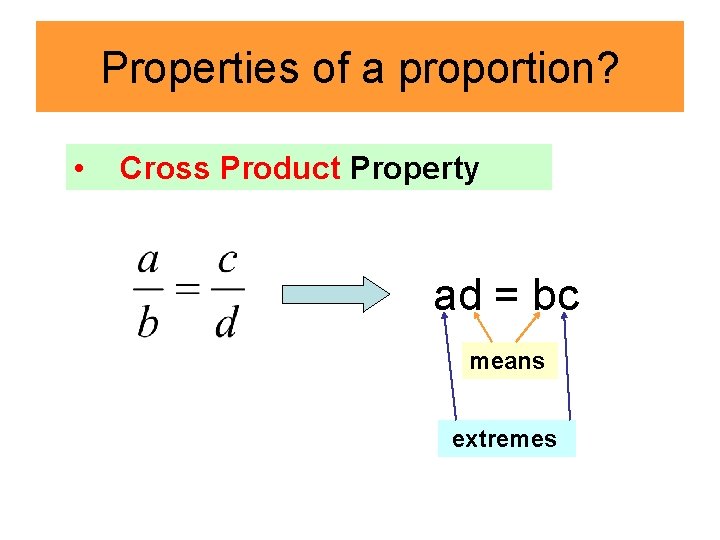 Properties of a proportion?

• Cross Product Property

$\frac{a}{b} = \frac{c}{d}$

ad = bc

means

extremes